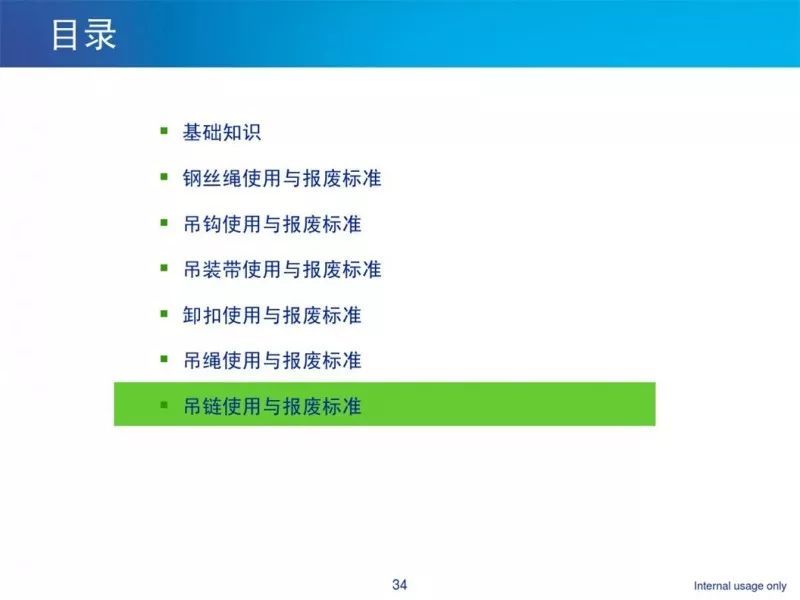 目录

- 基础知识
- 钢丝绳使用与报废标准
- 吊钩使用与报废标准
- 吊装带使用与报废标准
- 卸扣使用与报废标准
- 吊绳使用与报废标准
- 吊链使用与报废标准

34

Internal usage only